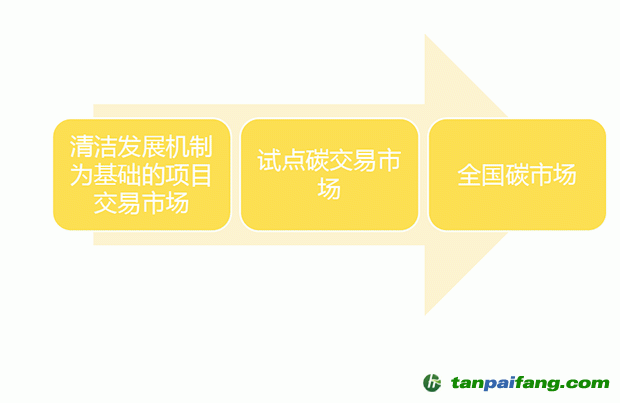 清洁发展机制为基础的项目交易市场

试点碳交易市场

全国碳市场

tanpaifang.com